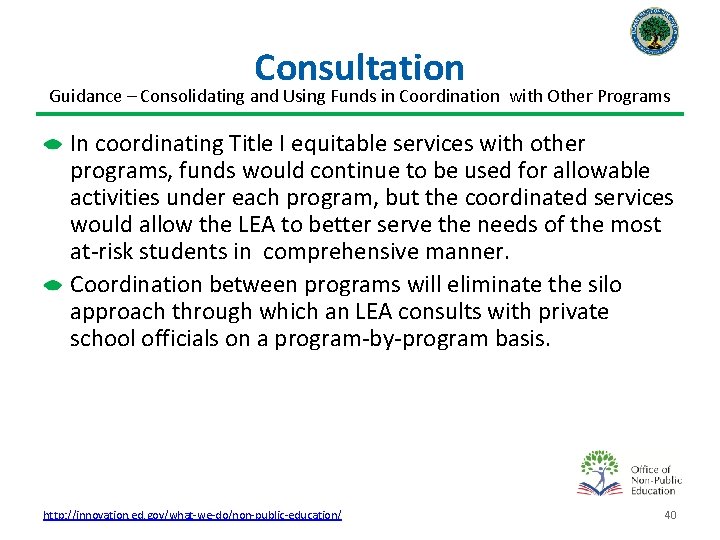 Consultation

Guidance – Consolidating and Using Funds in Coordination with Other Programs

In coordinating Title I equitable services with other programs, funds would continue to be used for allowable activities under each program, but the coordinated services would allow the LEA to better serve the needs of the most at-risk students in comprehensive manner.

Coordination between programs will eliminate the silo approach through which an LEA consults with private school officials on a program-by-program basis.

Office of Non-Public Education

http://innovation.ed.gov/what-we-do/non-public-education/

40